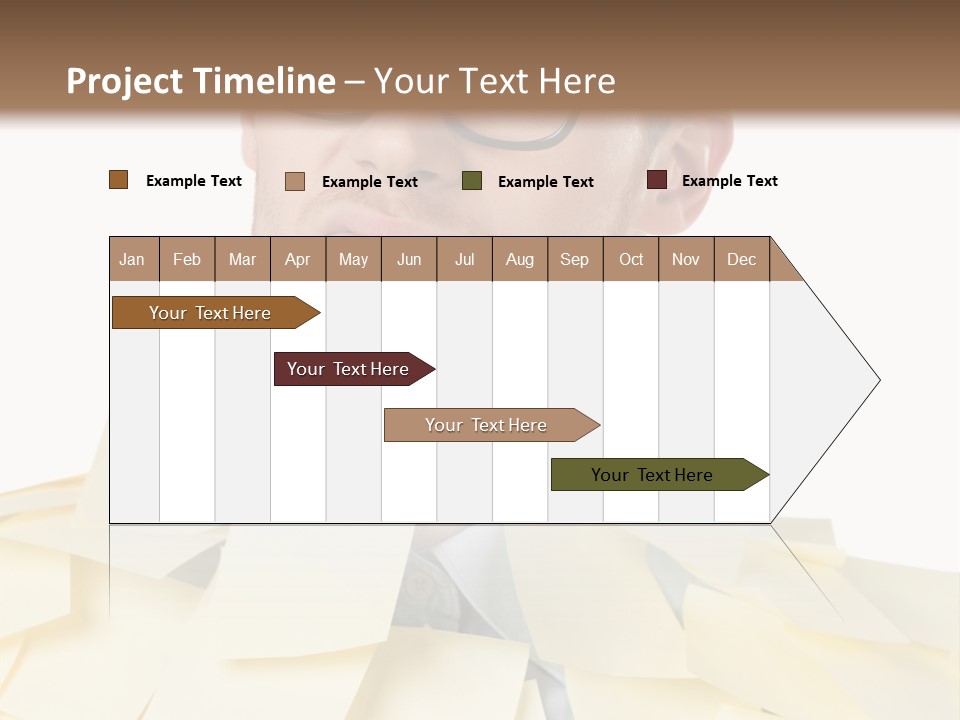 Project Timeline – Your Text Here

Example Text Example Text Example Text Example Text

| Jan | Feb | Mar | Apr | May | Jun | Jul | Aug | Sep | Oct | Nov | Dec |
|---|---|---|---|---|---|---|---|---|---|---|---|

Your Text Here

Your Text Here

Your Text Here

Your Text Here